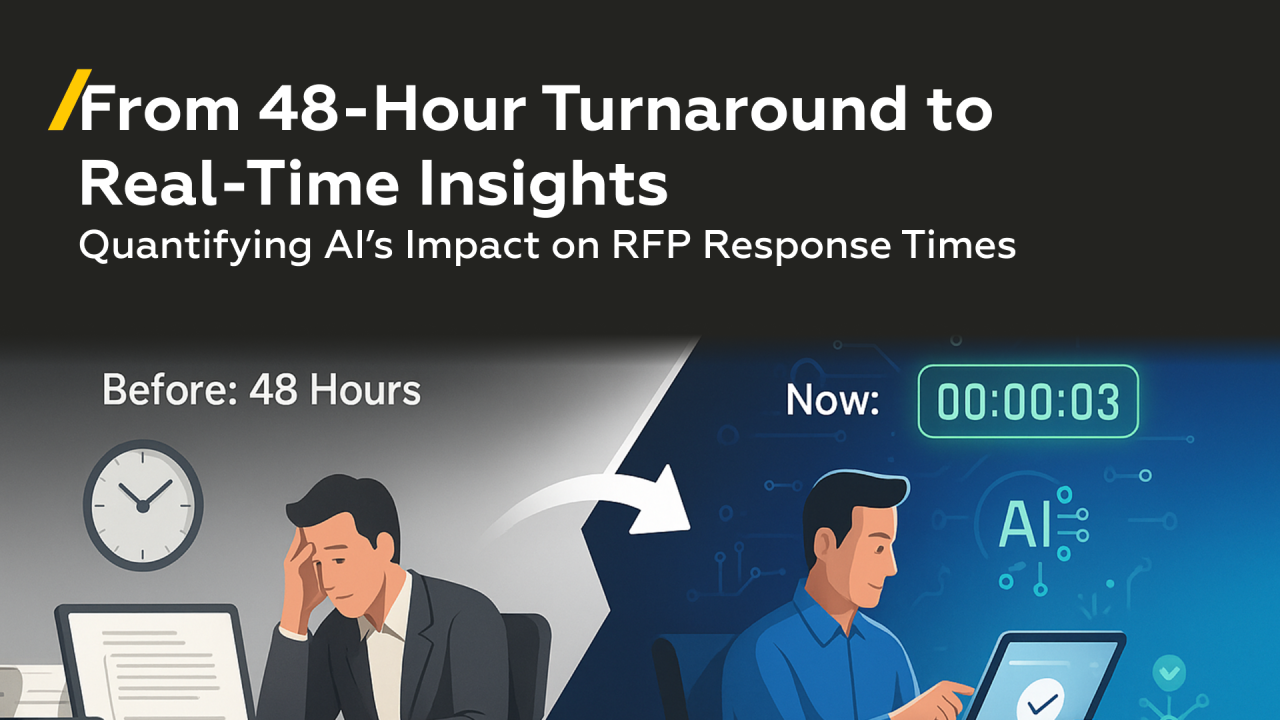 From 48-Hour Turnaround to Real-Time Insights

Quantifying AI's Impact on RFP Response Times

Before: 48 Hours

Now: 00:00:03

AI